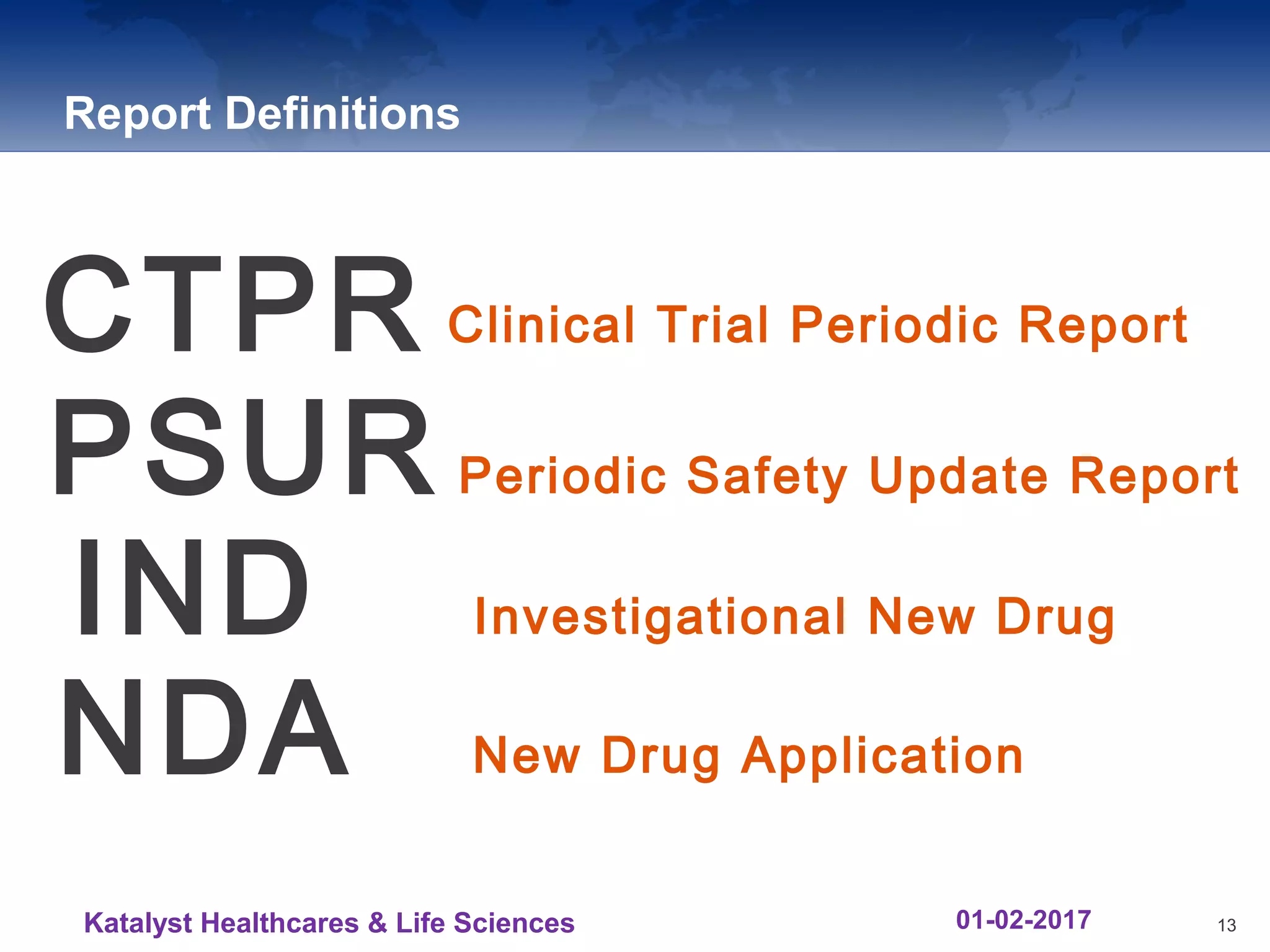 Report Definitions

CTPR Clinical Trial Periodic Report

PSUR Periodic Safety Update Report

IND Investigational New Drug

NDA New Drug Application

Katalyst Healthcares & Life Sciences 01-02-2017 13